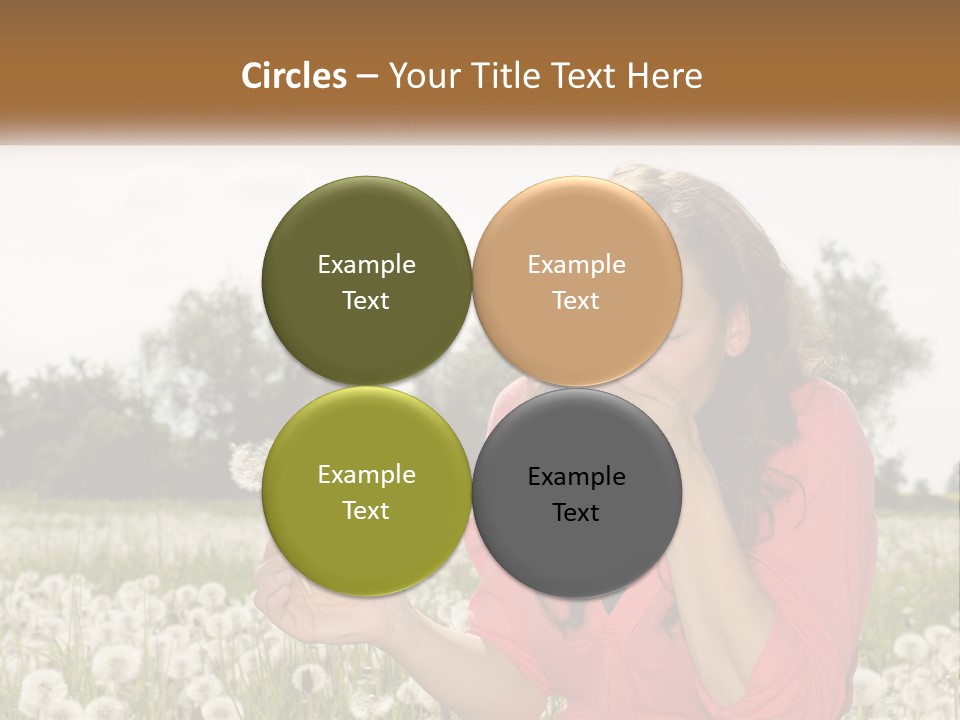 Circles – Your Title Text Here

Example Text

Example Text

Example Text

Example Text